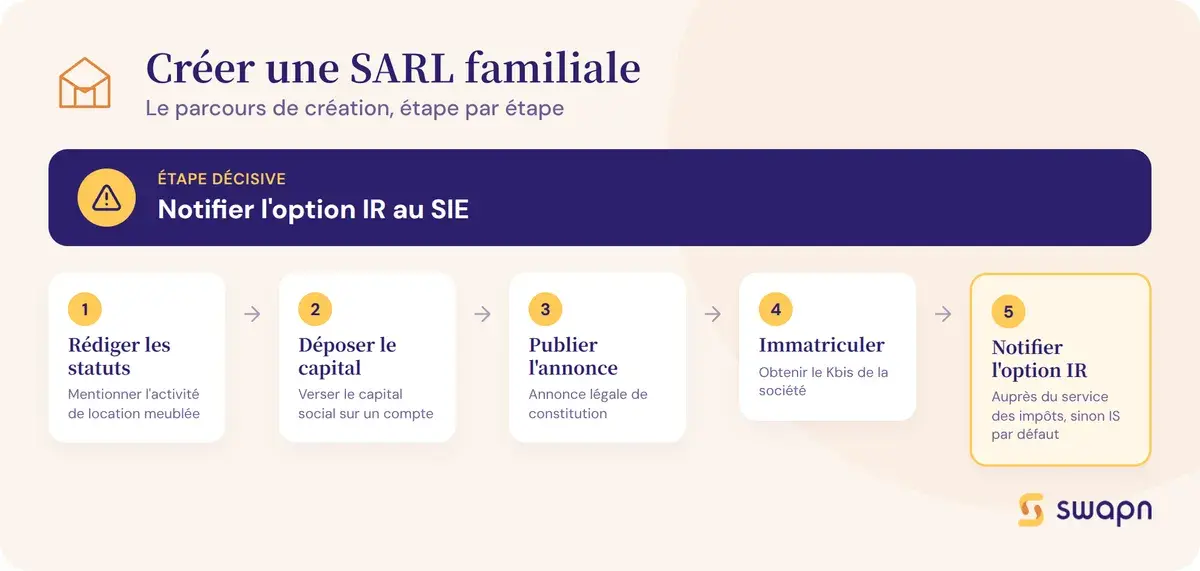 Créer une SARL familiale
Le parcours de création, étape par étape

ÉTAPE DÉCISIVE
Notifier l'option IR au SIE

1
Rédiger les statuts
Mentionner l'activité de location meublée

2
Déposer le capital
Verser le capital social sur un compte

3
Publier l'annonce
Annonce légale de constitution

4
Immatriculer
Obtenir le Kbis de la société

5
Notifier l'option IR
Auprès du service des impôts, sinon IS par défaut

swapn